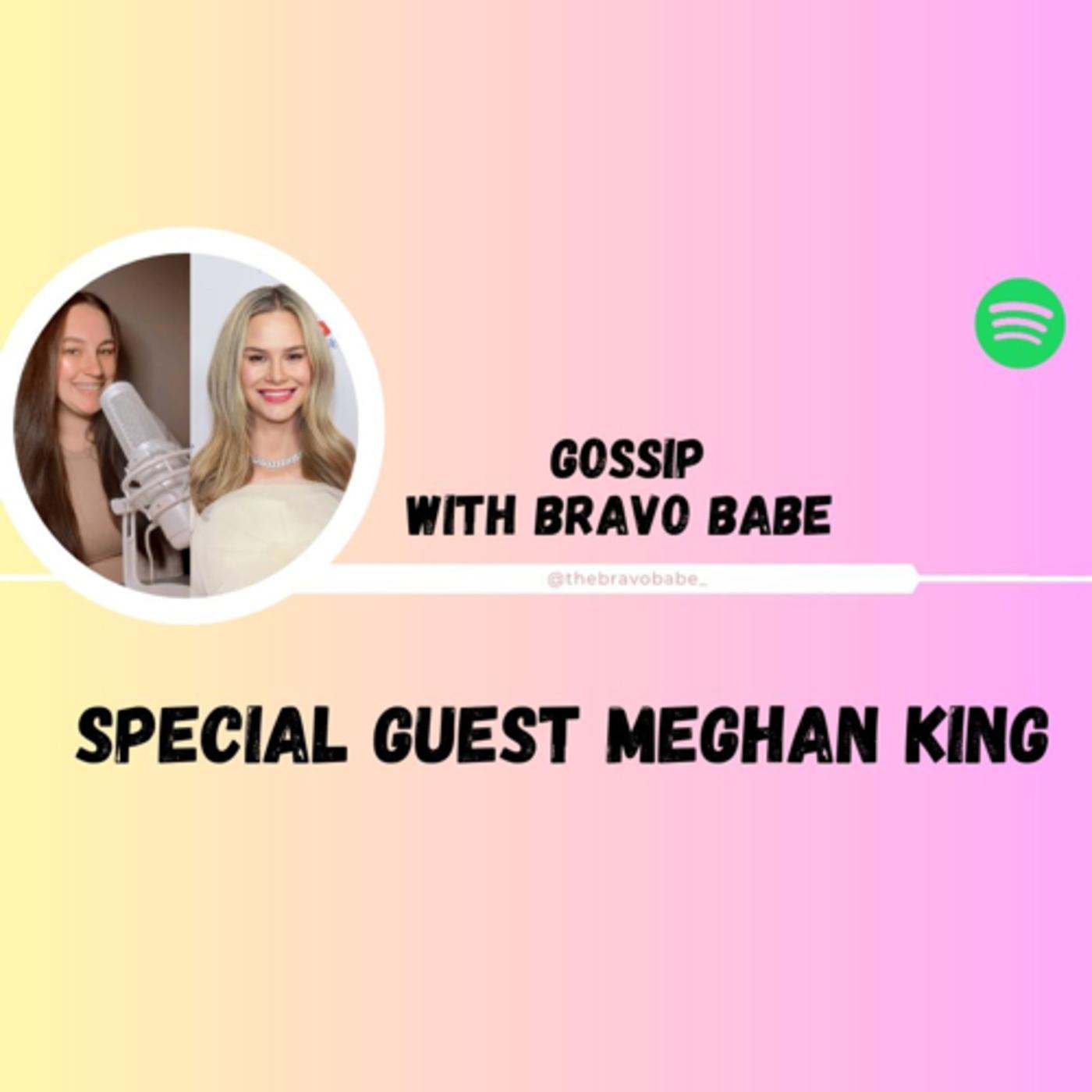 GOSSIP
WITH BRAVO BABE

@thebravobabe_

SPECIAL GUEST MEGHAN KING